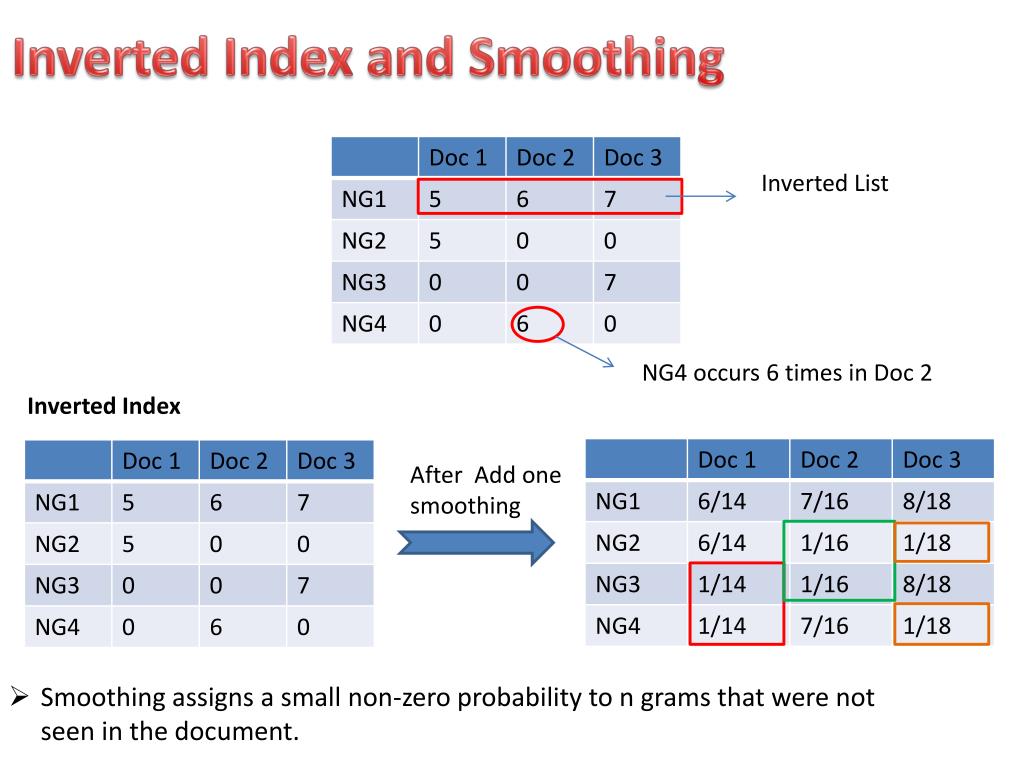 Inverted Index and Smoothing

| | Doc 1 | Doc 2 | Doc 3 |
|---|---|---|---|
| NG1 | 5 | 6 | 7 |
| NG2 | 5 | 0 | 0 |
| NG3 | 0 | 0 | 7 |
| NG4 | 0 | 6 | 0 |

Inverted List

NG4 occurs 6 times in Doc 2

Inverted Index

| | Doc 1 | Doc 2 | Doc 3 |
|---|---|---|---|
| NG1 | 5 | 6 | 7 |
| NG2 | 5 | 0 | 0 |
| NG3 | 0 | 0 | 7 |
| NG4 | 0 | 6 | 0 |

After Add one smoothing

| | Doc 1 | Doc 2 | Doc 3 |
|---|---|---|---|
| NG1 | 6/14 | 7/16 | 8/18 |
| NG2 | 6/14 | 1/16 | 1/18 |
| NG3 | 1/14 | 1/16 | 8/18 |
| NG4 | 1/14 | 7/16 | 1/18 |

➢ Smoothing assigns a small non-zero probability to n grams that were not seen in the document.